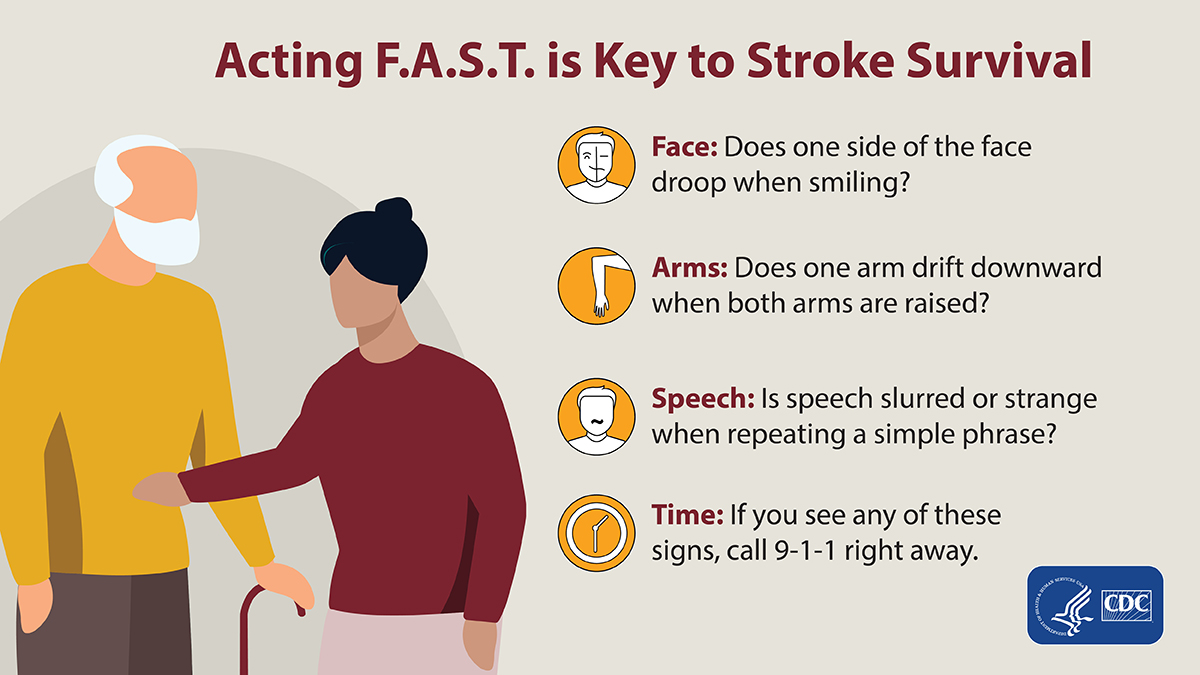 Acting F.A.S.T. is Key to Stroke Survival

Face: Does one side of the face droop when smiling?

Arms: Does one arm drift downward when both arms are raised?

Speech: Is speech slurred or strange when repeating a simple phrase?

Time: If you see any of these signs, call 9-1-1 right away.

DEPARTMENT OF HEALTH & HUMAN SERVICES USA

CDC